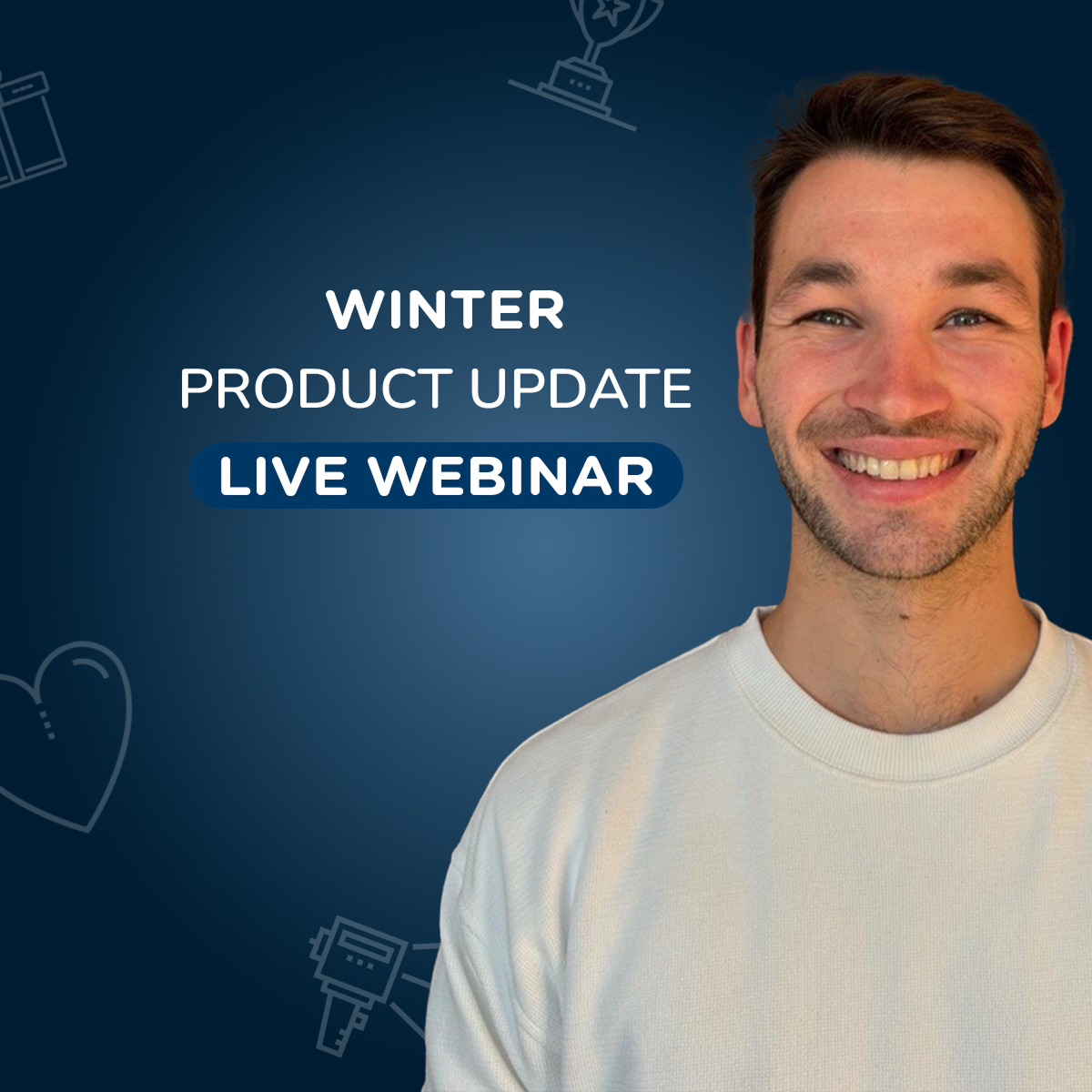 WINTER
PRODUCT UPDATE
LIVE WEBINAR